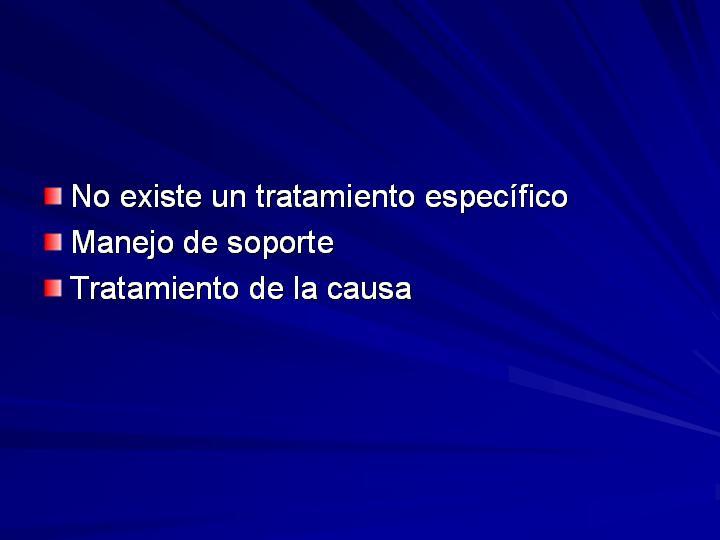 No existe un tratamiento específico
Manejo de soporte
Tratamiento de la causa